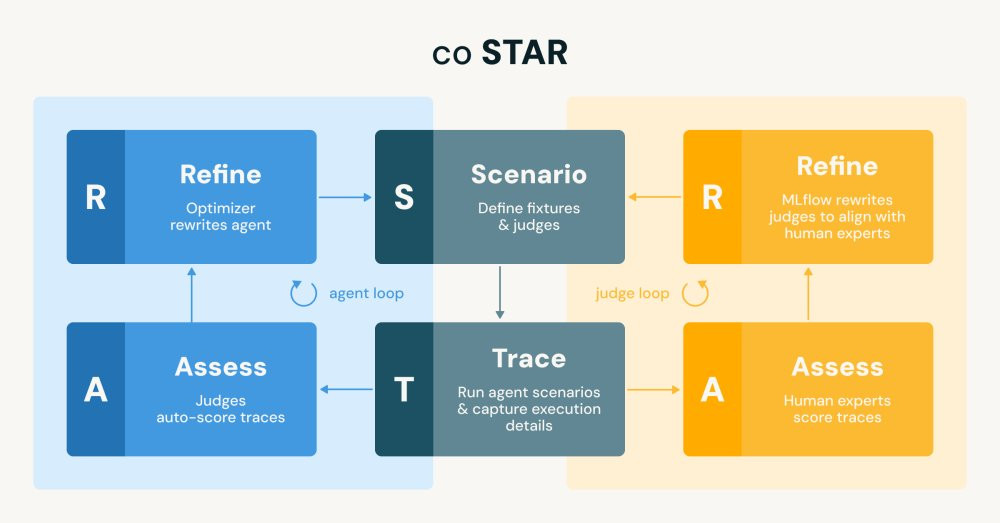 co STAR

R
Refine
Optimizer rewrites agent

S
Scenario
Define fixtures & judges

R
Refine
MLflow rewrites judges to align with human experts

agent loop

judge loop

A
Assess
Judges auto-score traces

T
Trace
Run agent scenarios & capture execution details

A
Assess
Human experts score traces